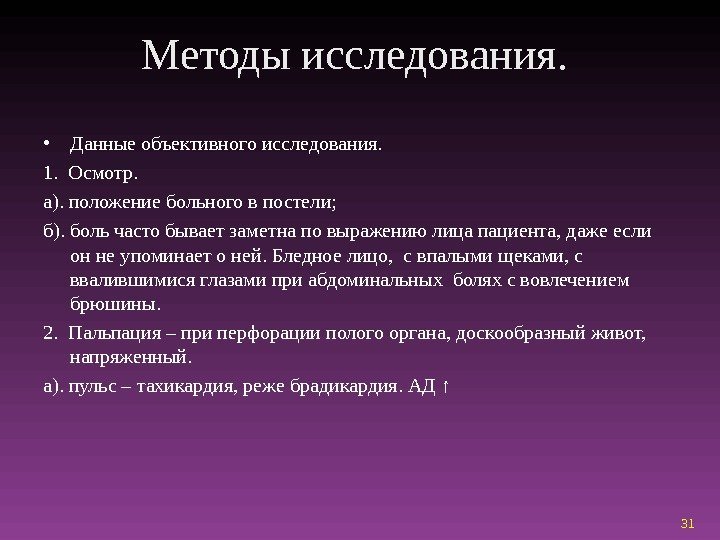 Методы исследования.

• Данные объективного исследования.

1. Осмотр.

а). положение больного в постели;

б). боль часто бывает заметна по выражению лица пациента, даже если он не упоминает о ней. Бледное лицо, с впалыми щеками, с ввалившимися глазами при абдоминальных болях с вовлечением брюшины.

2. Пальпация – при перфорации полого органа, доскообразный живот, напряженный.

а). пульс – тахикардия, реже брадикардия. АД ↑

31